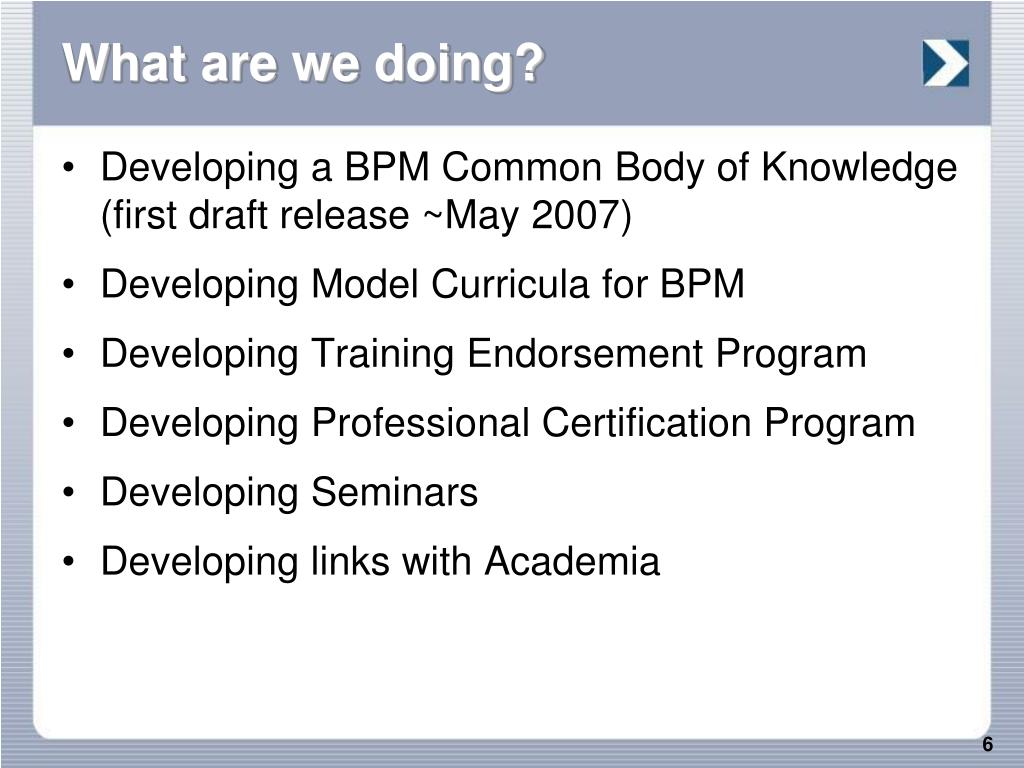 What are we doing?

• Developing a BPM Common Body of Knowledge (first draft release ~May 2007)

• Developing Model Curricula for BPM

• Developing Training Endorsement Program

• Developing Professional Certification Program

• Developing Seminars

• Developing links with Academia

6